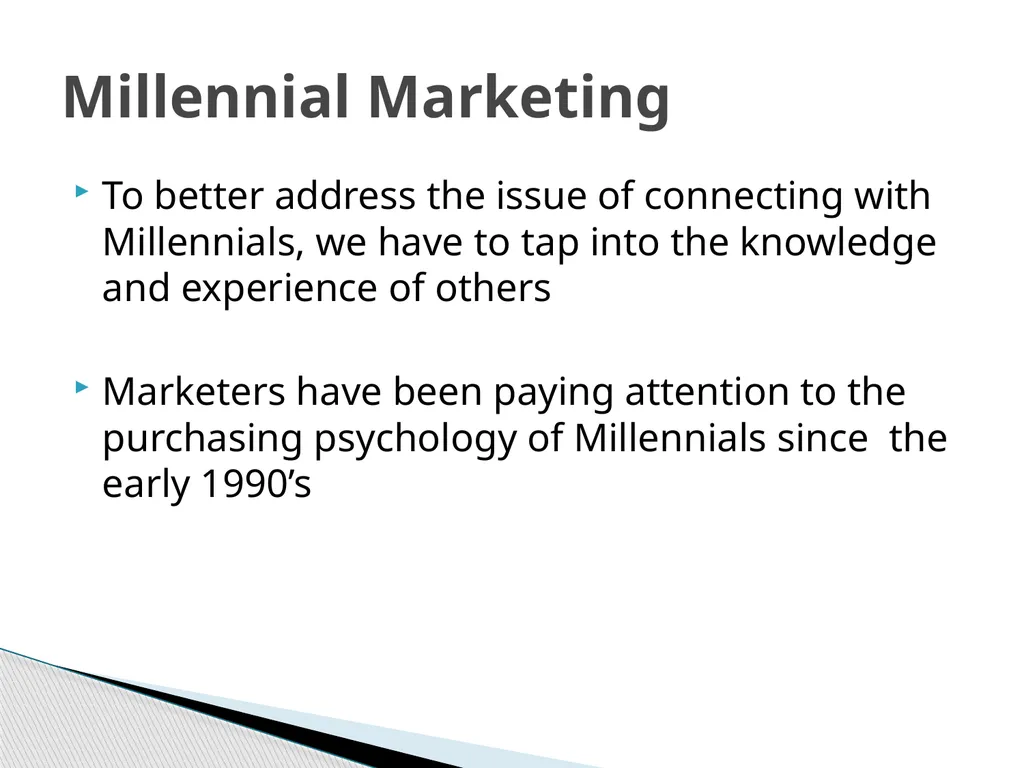 Millennial Marketing

To better address the issue of connecting with Millennials, we have to tap into the knowledge and experience of others

Marketers have been paying attention to the purchasing psychology of Millennials since  the early 1990’s